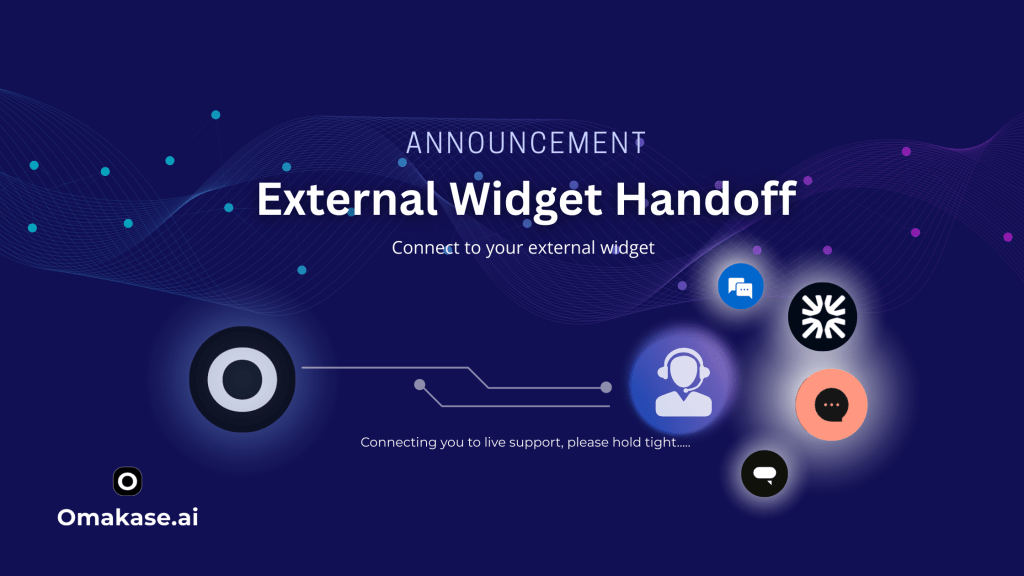 ANNOUNCEMENT

External Widget Handoff

Connect to your external widget

Connecting you to live support, please hold tight.....

Omakase.ai